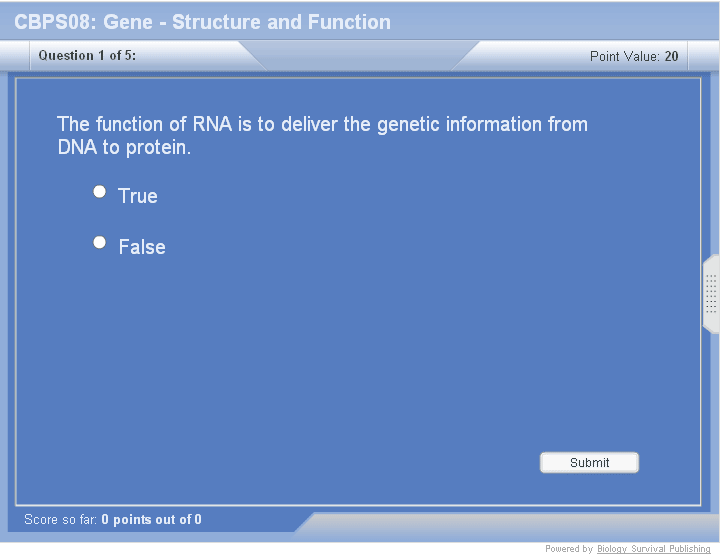 CBPS08: Gene - Structure and Function

Question 1 of 5:

Point Value: 20

The function of RNA is to deliver the genetic information from DNA to protein.

True

False

Submit

Score so far: 0 points out of 0

Powered by Biology Survival Publishing